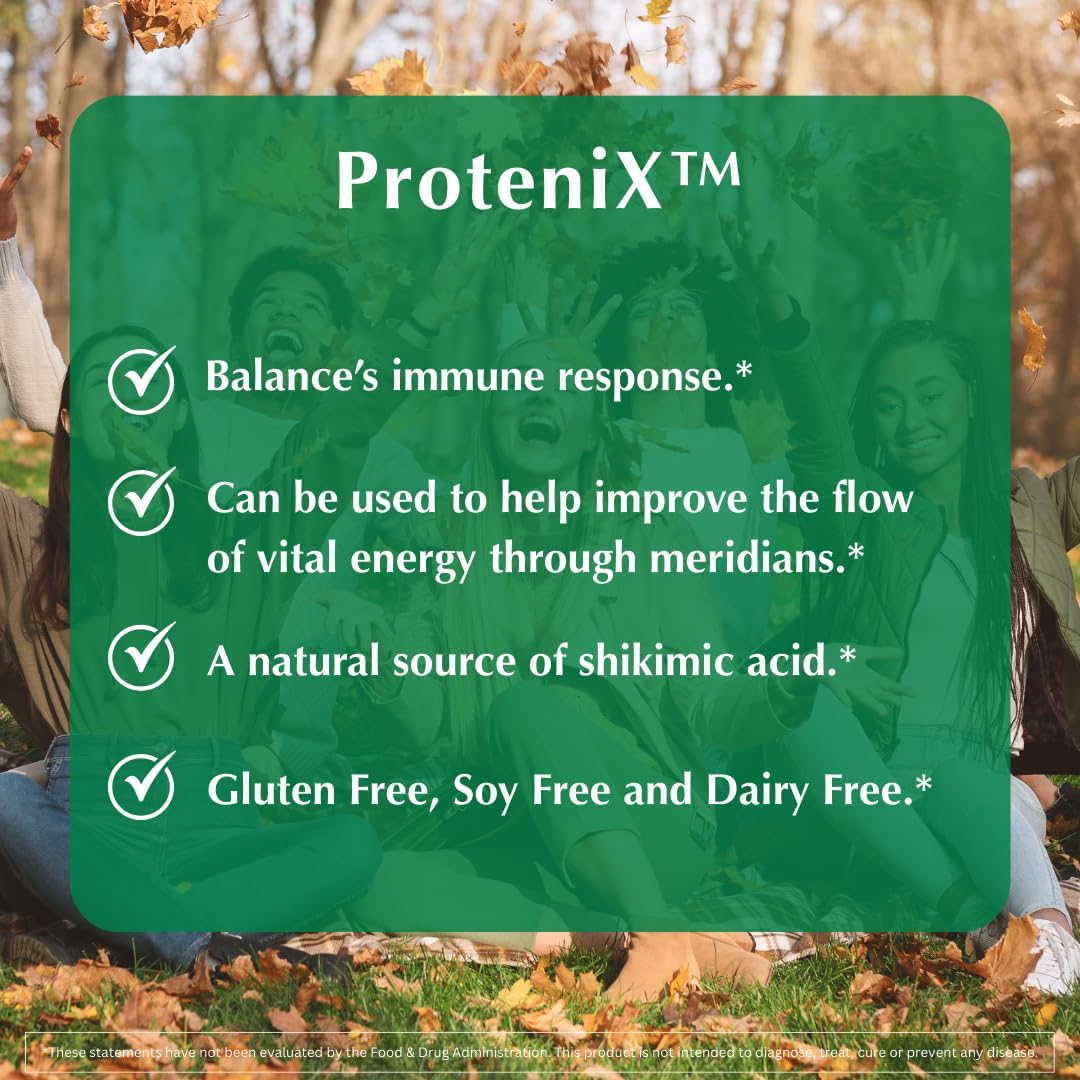 ProteniX™

Balance's immune response.*

Can be used to help improve the flow of vital energy through meridians.*

A natural source of shikimic acid.*

Gluten Free, Soy Free and Dairy Free.*

*These statements have not been evaluated by the Food & Drug Administration. This product is not intended to diagnose, treat, cure or prevent any disease.